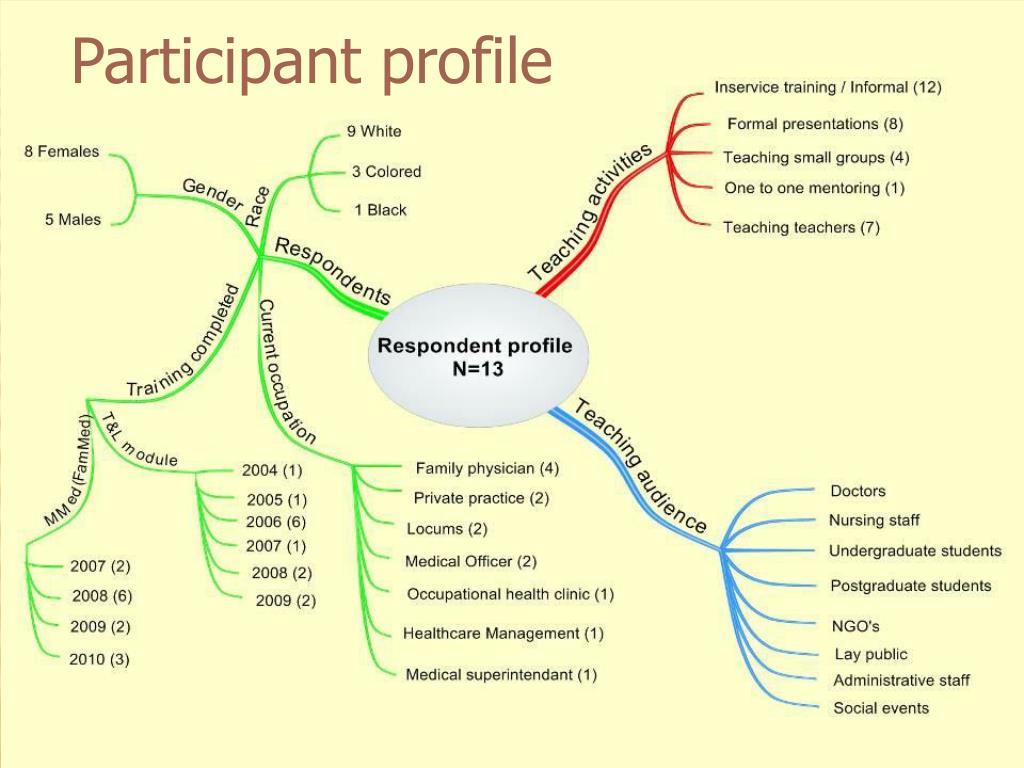 Participant profile

Respondent profile
N=13

Respondents

Gender
8 Females
5 Males

Race
9 White
3 Colored
1 Black

Training completed

MMed (FamMed)
2007 (2)
2008 (6)
2009 (2)
2010 (3)

T&L module
2004 (1)
2005 (1)
2006 (6)
2007 (1)
2008 (2)
2009 (2)

Current occupation
Family physician (4)
Private practice (2)
Locums (2)
Medical Officer (2)
Occupational health clinic (1)
Healthcare Management (1)
Medical superintendant (1)

Teaching activities
Inservice training / Informal (12)
Formal presentations (8)
Teaching small groups (4)
One to one mentoring (1)
Teaching teachers (7)

Teaching audience
Doctors
Nursing staff
Undergraduate students
Postgraduate students
NGO's
Lay public
Administrative staff
Social events